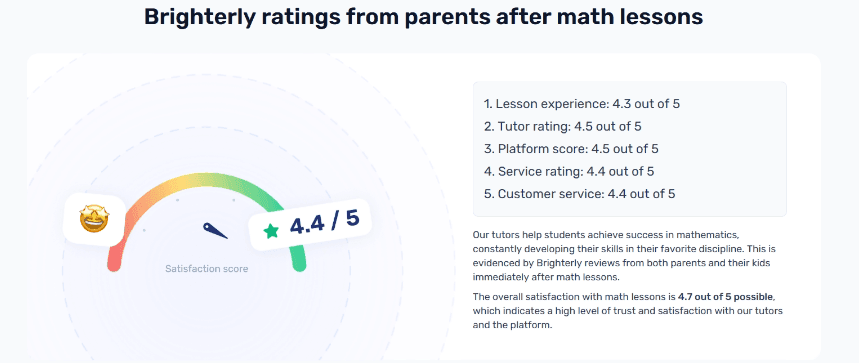 Brighterly ratings from parents after math lessons

4.4 / 5

Satisfaction score

1. Lesson experience: 4.3 out of 5
2. Tutor rating: 4.5 out of 5
3. Platform score: 4.5 out of 5
4. Service rating: 4.4 out of 5
5. Customer service: 4.4 out of 5

Our tutors help students achieve success in mathematics, constantly developing their skills in their favorite discipline. This is evidenced by Brighterly reviews from both parents and their kids immediately after math lessons.

The overall satisfaction with math lessons is 4.7 out of 5 possible, which indicates a high level of trust and satisfaction with our tutors and the platform.